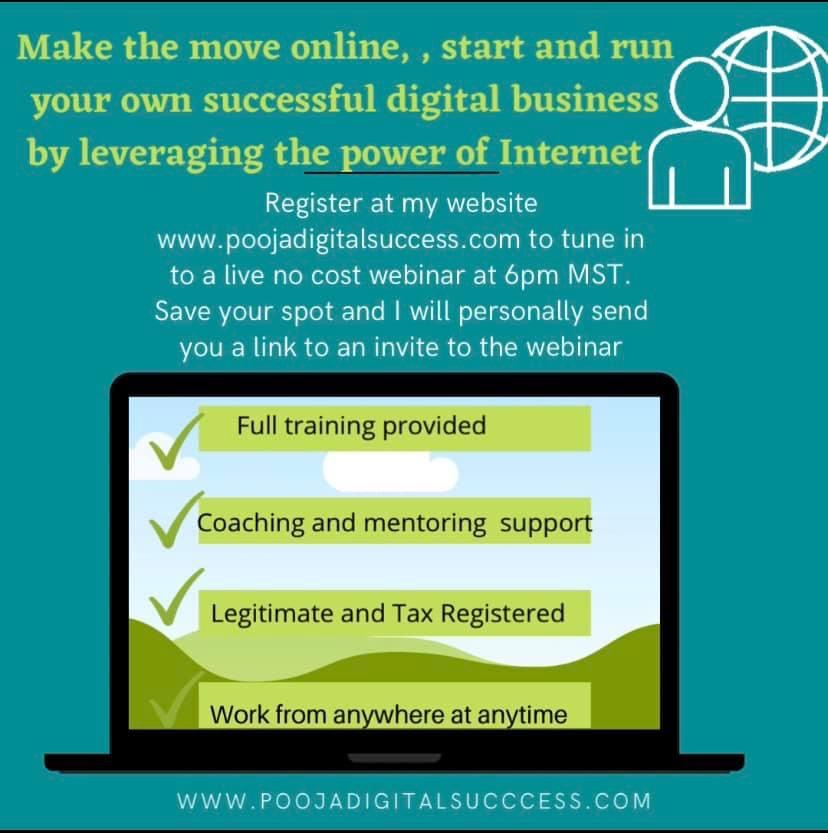 Make the move online, , start and run your own successful digital business by leveraging the power of Internet

Register at my website www.poojadigitalsuccess.com to tune in to a live no cost webinar at 6pm MST. Save your spot and I will personally send you a link to an invite to the webinar

Full training provided

Coaching and mentoring support

Legitimate and Tax Registered

Work from anywhere at anytime

WWW.POOJADIGITALSUCCCESS.COM